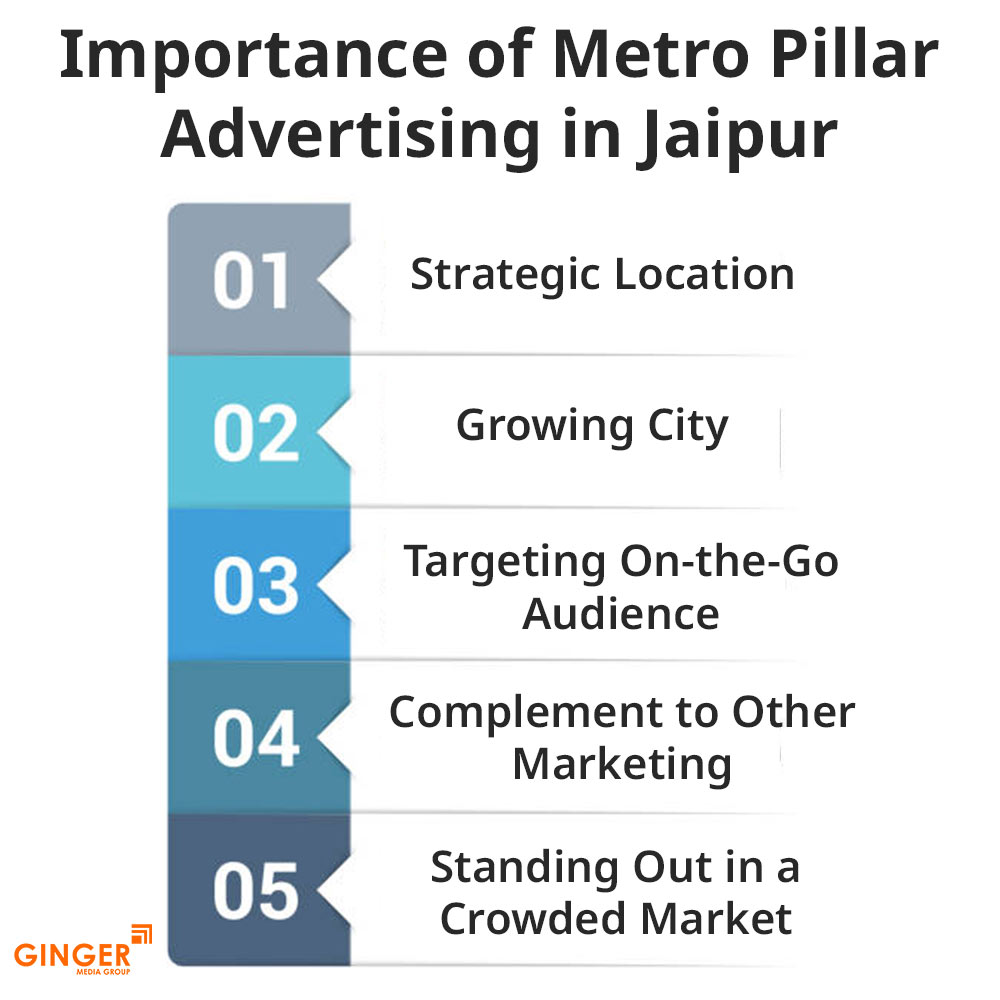 Importance of Metro Pillar Advertising in Jaipur

01 Strategic Location

02 Growing City

03 Targeting On-the-Go Audience

04 Complement to Other Marketing

05 Standing Out in a Crowded Market

GINGER
MEDIA GROUP